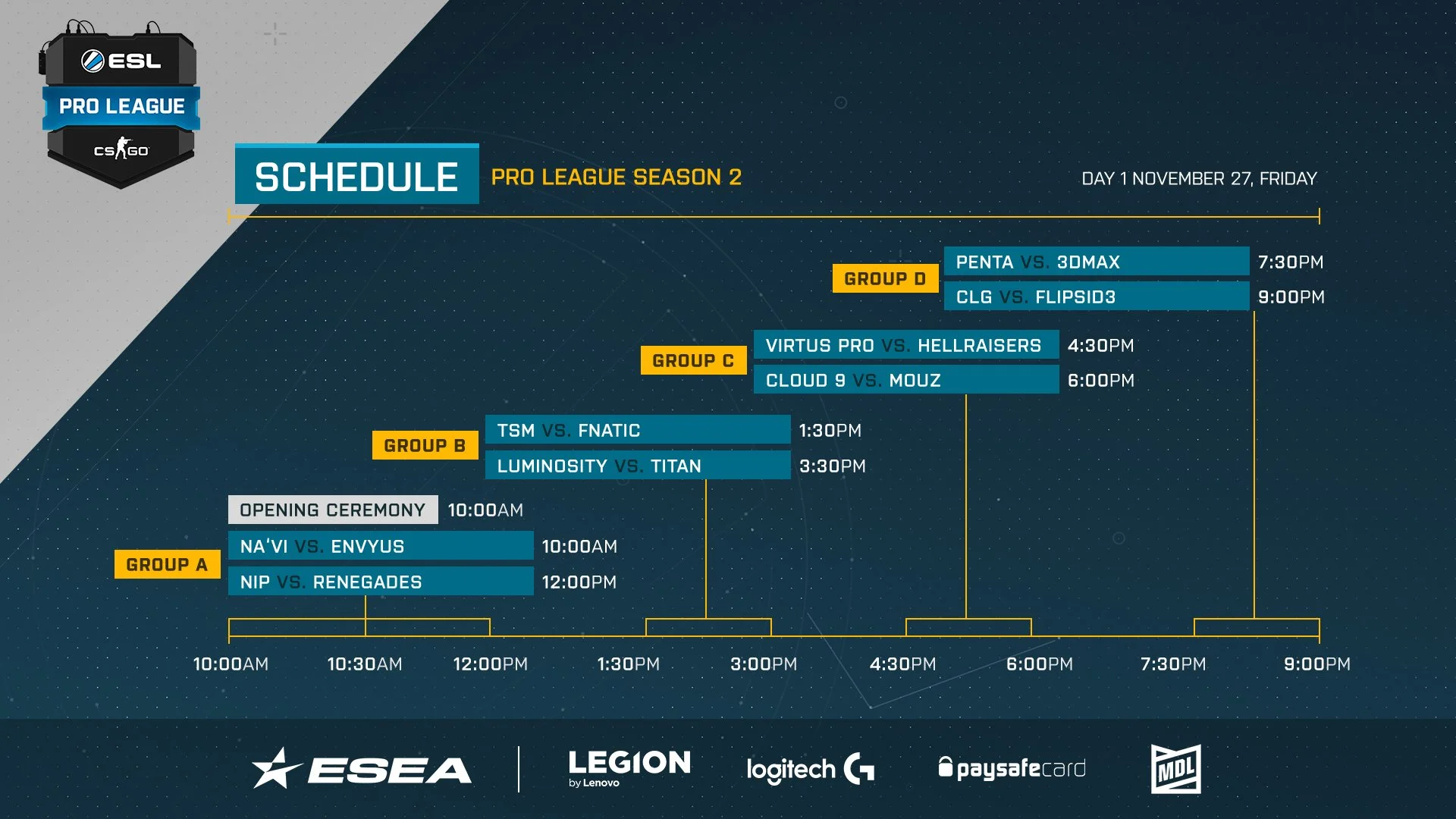 ESL
PRO LEAGUE
CS GO

SCHEDULE

PRO LEAGUE SEASON 2

DAY 1 NOVEMBER 27, FRIDAY

GROUP D
PENTA VS. 3DMAX 7:30PM
CLG VS. FLIPSID3 9:00PM

GROUP C
VIRTUS PRO VS. HELLRAISERS 4:30PM
CLOUD 9 VS. MOUZ 6:00PM

GROUP B
TSM VS. FNATIC 1:30PM
LUMINOSITY VS. TITAN 3:30PM

OPENING CEREMONY 10:00AM

GROUP A
NA'VI VS. ENVYUS 10:00AM
NIP VS. RENEGADES 12:00PM

10:00AM 10:30AM 12:00PM 1:30PM 3:00PM 4:30PM 6:00PM 7:30PM 9:00PM

ESEA
LEGION by Lenovo
logitech G
paysafecard
MDL